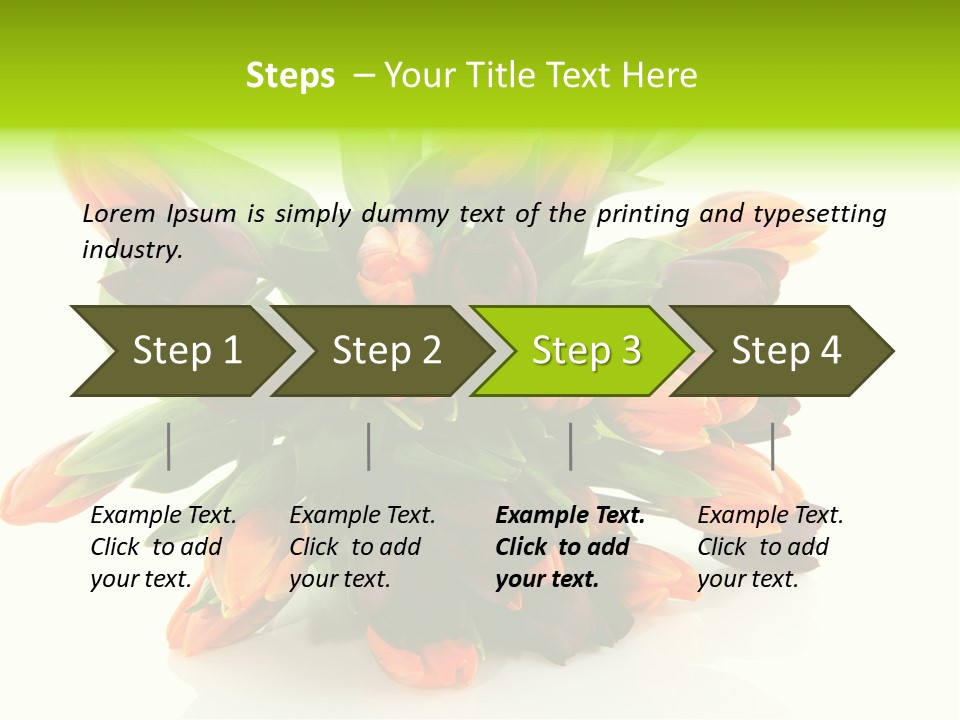 Steps – Your Title Text Here

Lorem Ipsum is simply dummy text of the printing and typesetting industry.

Step 1

Step 2

Step 3

Step 4

Example Text. Click to add your text.

Example Text. Click to add your text.

Example Text. Click to add your text.

Example Text. Click to add your text.